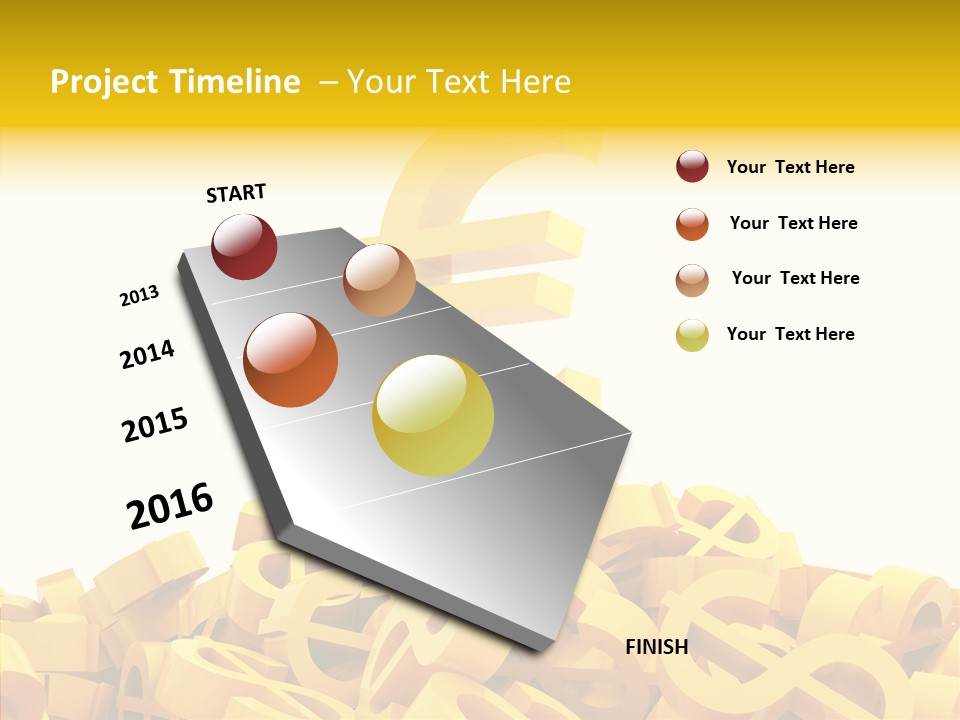 Project Timeline – Your Text Here

START

2013

2014

2015

2016

FINISH

Your Text Here

Your Text Here

Your Text Here

Your Text Here